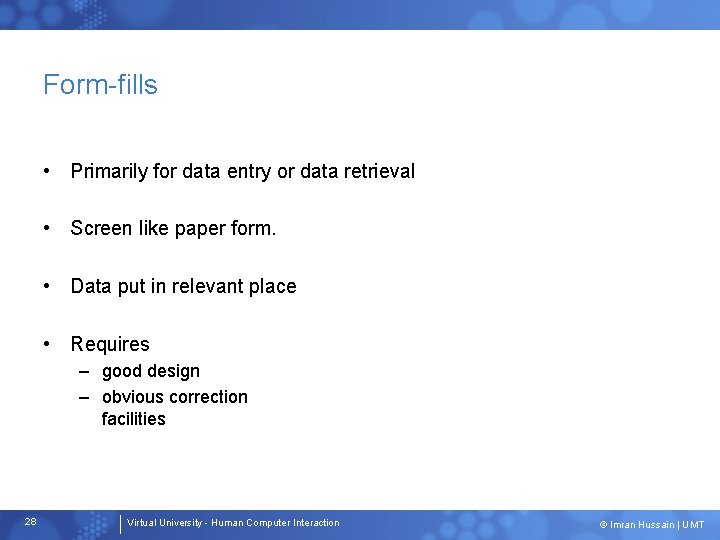 Form-fills

• Primarily for data entry or data retrieval

• Screen like paper form.

• Data put in relevant place

• Requires
– good design
– obvious correction facilities

28 Virtual University - Human Computer Interaction © Imran Hussain | UMT